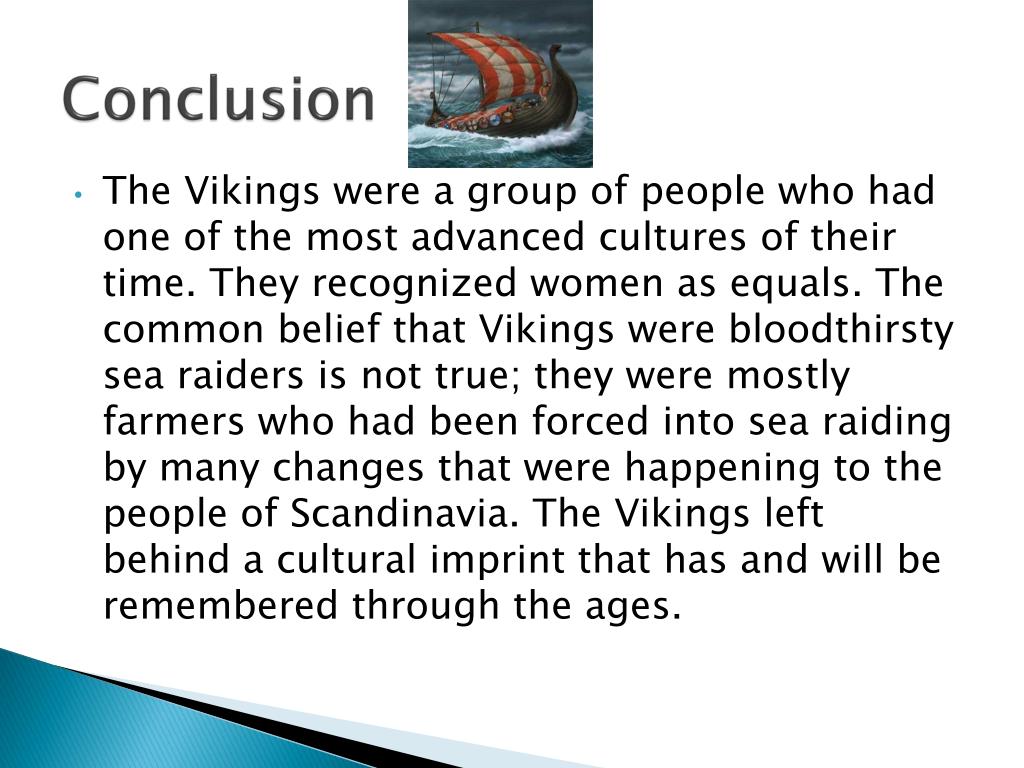 Conclusion

• The Vikings were a group of people who had one of the most advanced cultures of their time. They recognized women as equals. The common belief that Vikings were bloodthirsty sea raiders is not true; they were mostly farmers who had been forced into sea raiding by many changes that were happening to the people of Scandinavia. The Vikings left behind a cultural imprint that has and will be remembered through the ages.